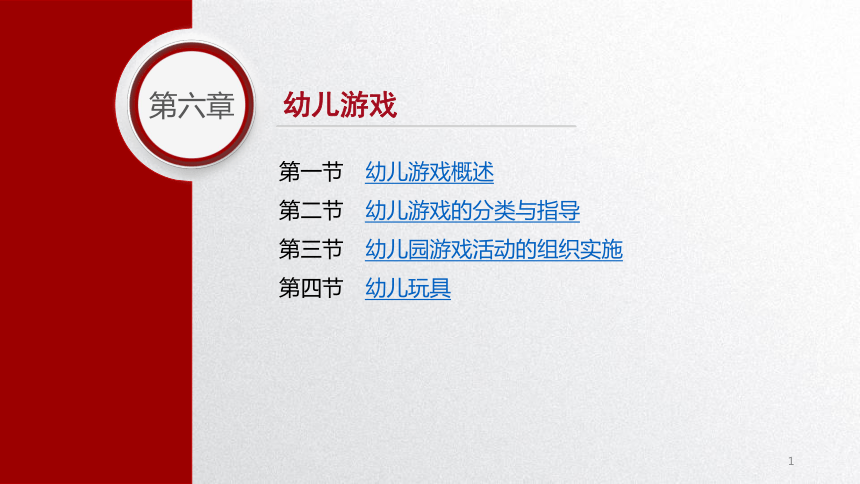 第六章

幼儿游戏

第一节 幼儿游戏概述
第二节 幼儿游戏的分类与指导
第三节 幼儿园游戏活动的组织实施
第四节 幼儿玩具

1